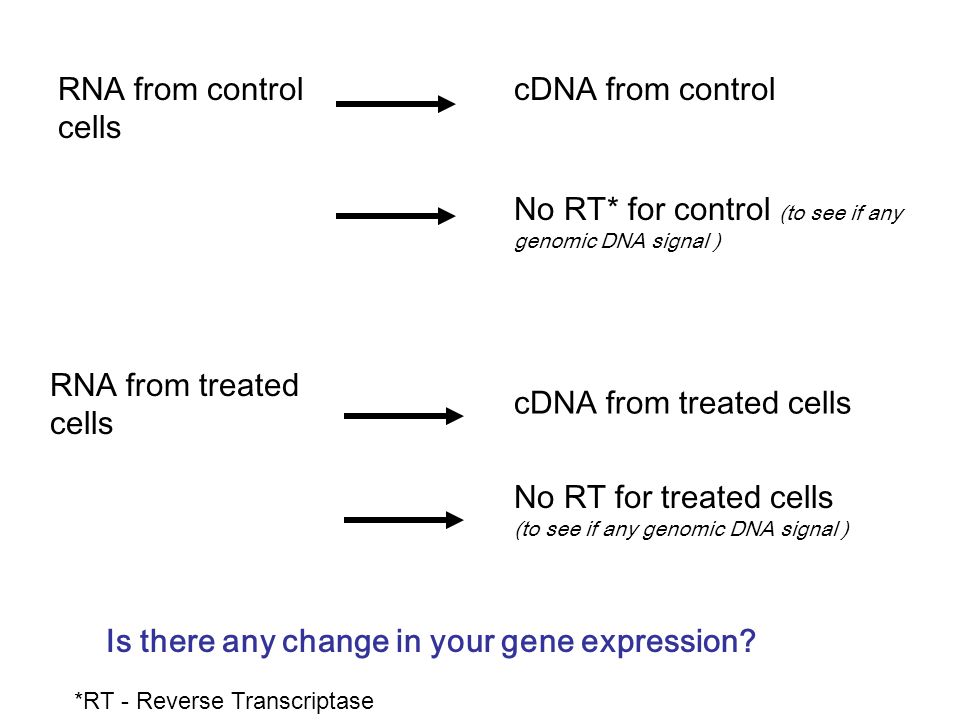 RNA from control cells

cDNA from control

No RT* for control (to see if any genomic DNA signal )

RNA from treated cells

cDNA from treated cells

No RT for treated cells
(to see if any genomic DNA signal )

Is there any change in your gene expression?

*RT - Reverse Transcriptase